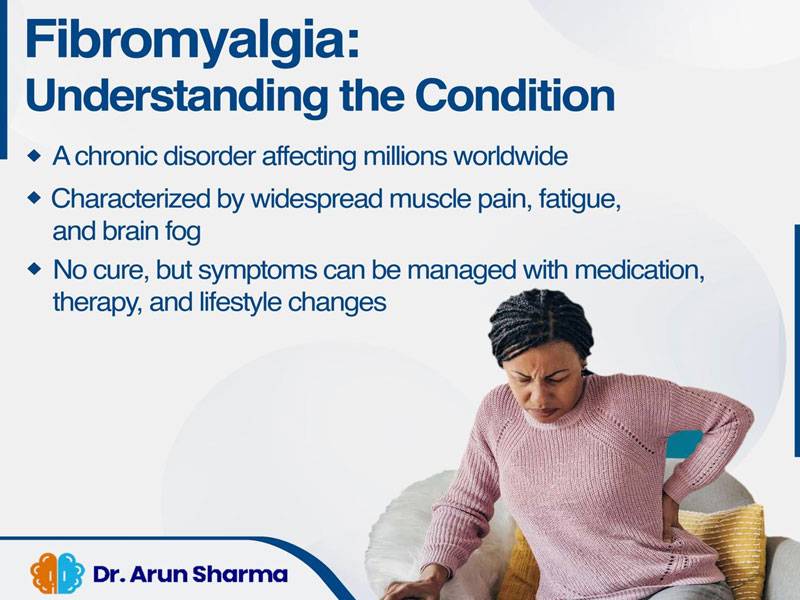 Fibromyalgia:
Understanding the Condition

◆ A chronic disorder affecting millions worldwide
◆ Characterized by widespread muscle pain, fatigue, and brain fog
◆ No cure, but symptoms can be managed with medication, therapy, and lifestyle changes

Dr. Arun Sharma